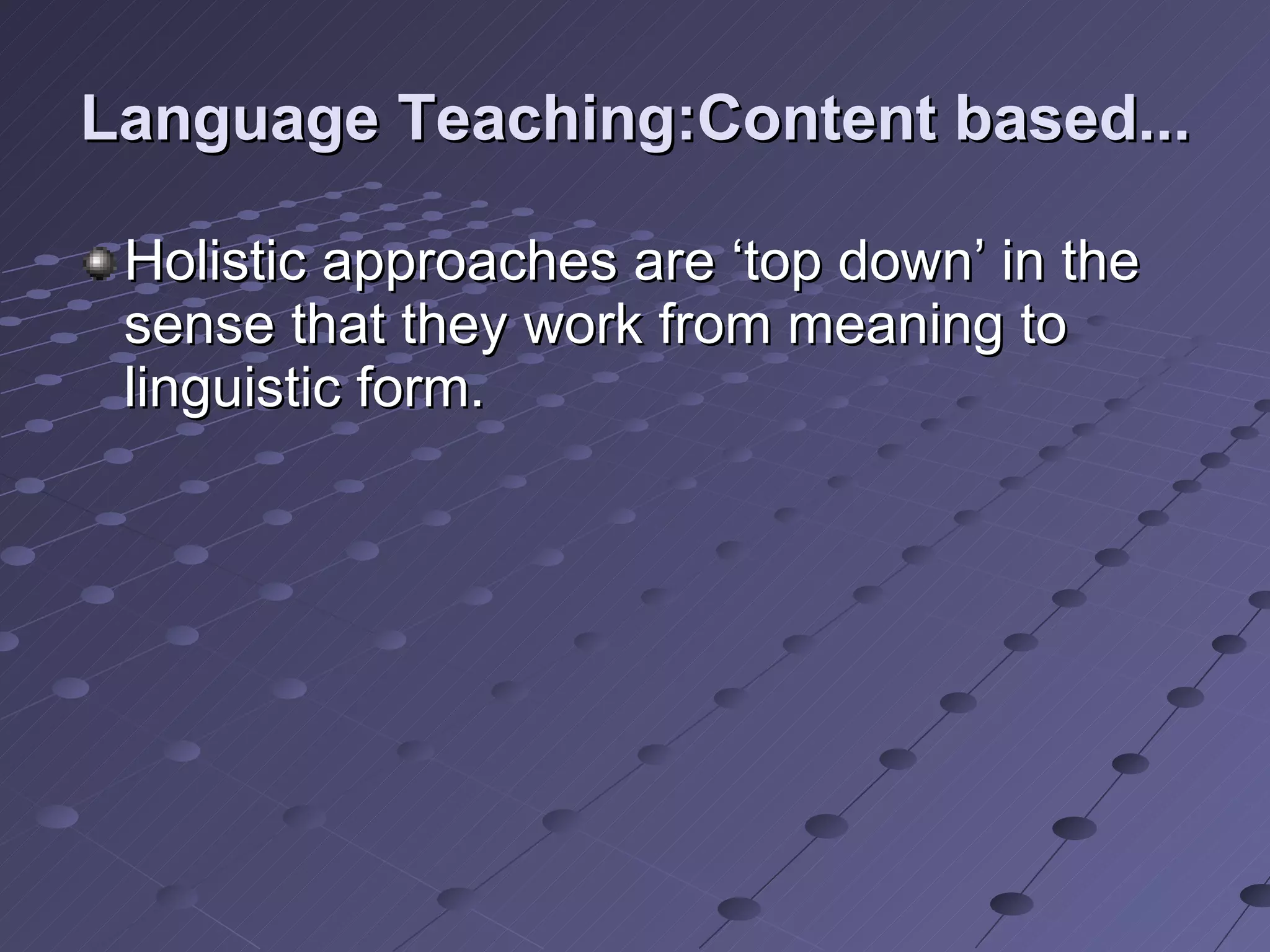 Language Teaching:Content based...

Holistic approaches are ‘top down’ in the sense that they work from meaning to linguistic form.